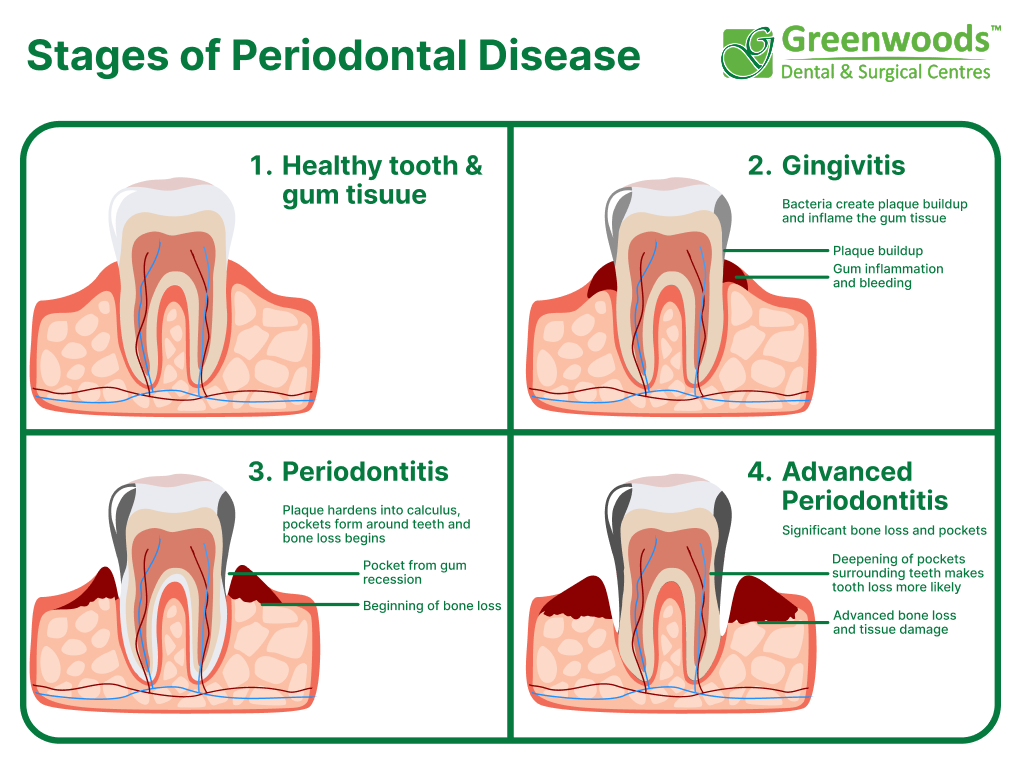 Stages of Periodontal Disease

Greenwoods™
Dental & Surgical Centres

1. Healthy tooth & gum tisuue

2. Gingivitis

Bacteria create plaque buildup and inflame the gum tissue

Plaque buildup

Gum inflammation and bleeding

3. Periodontitis

Plaque hardens into calculus, pockets form around teeth and bone loss begins

Pocket from gum recession

Beginning of bone loss

4. Advanced Periodontitis

Significant bone loss and pockets

Deepening of pockets surrounding teeth makes tooth loss more likely

Advanced bone loss and tissue damage